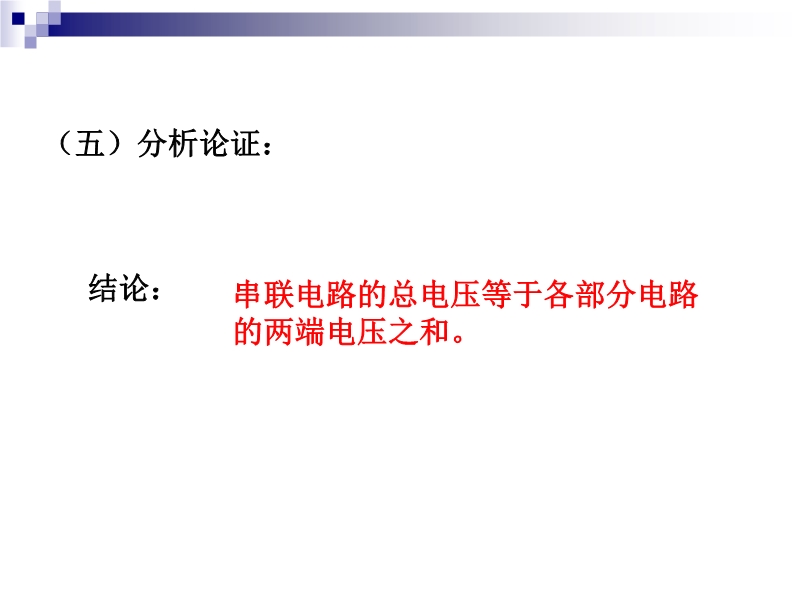 （五）分析论证：

结论：

串联电路的总电压等于各部分电路的两端电压之和。